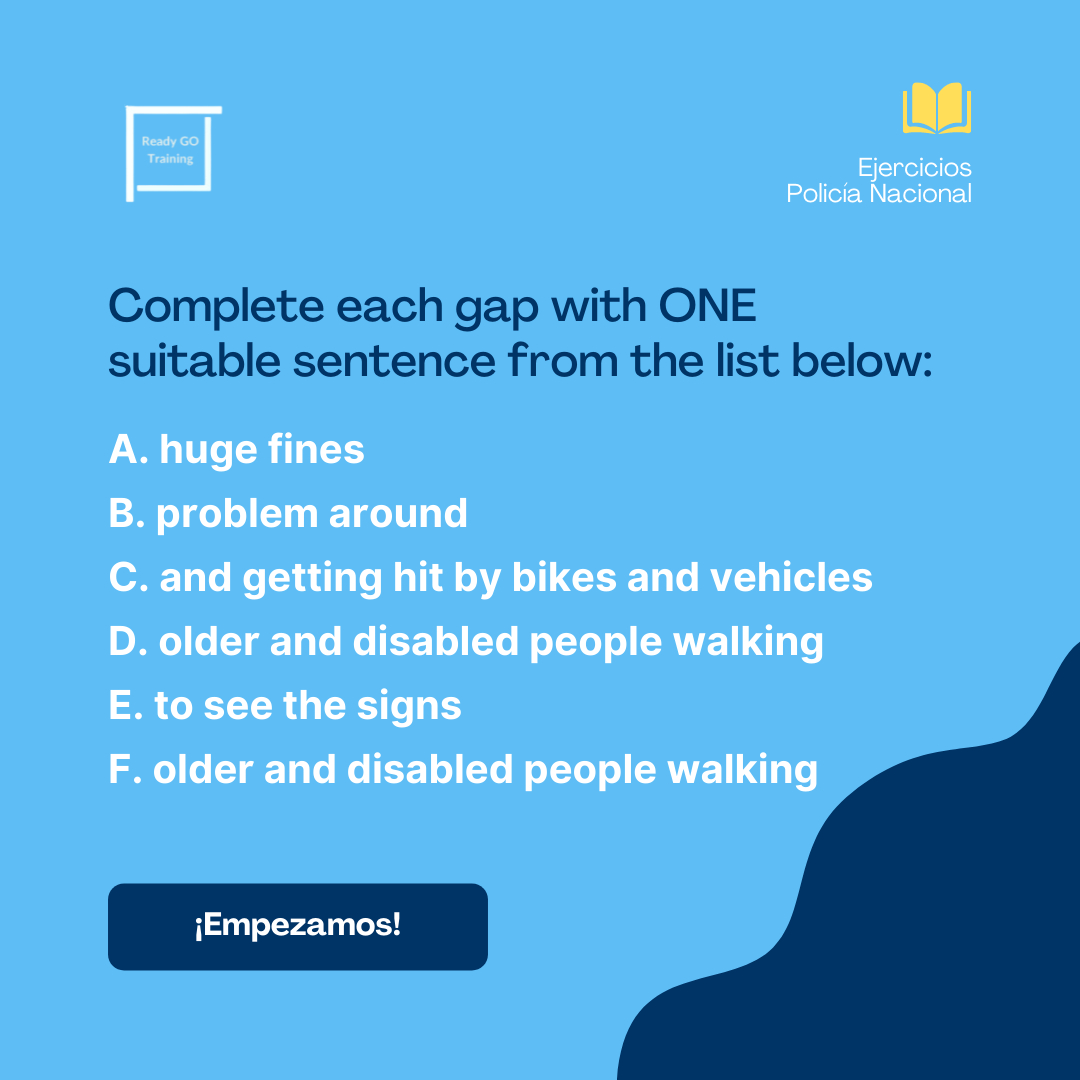 Ready GO Training

Ejercicios
Policía Nacional

Complete each gap with ONE suitable sentence from the list below:

A. huge fines
B. problem around
C. and getting hit by bikes and vehicles
D. older and disabled people walking
E. to see the signs
F. older and disabled people walking

¡Empezamos!